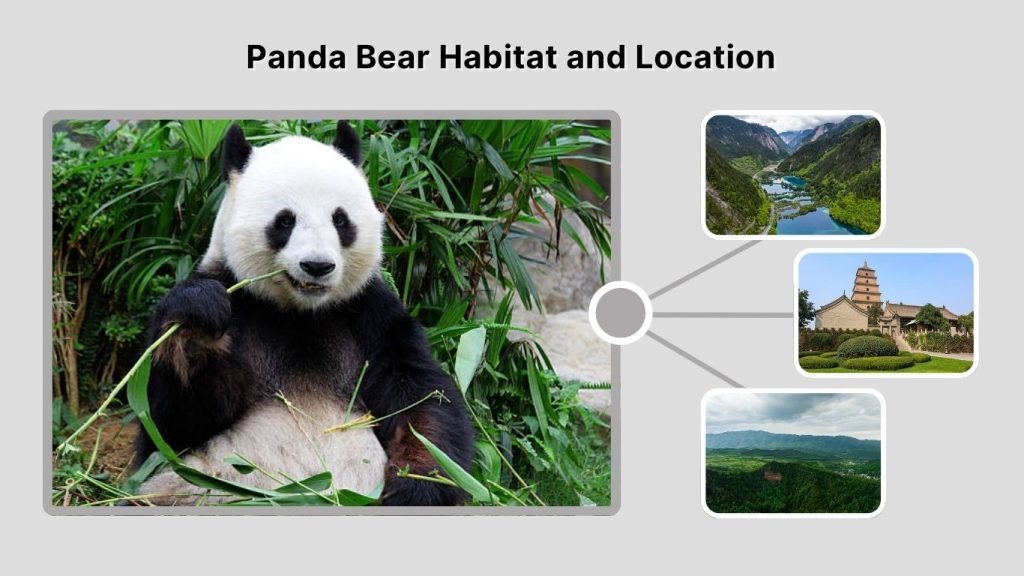 Panda Bear Habitat and Location